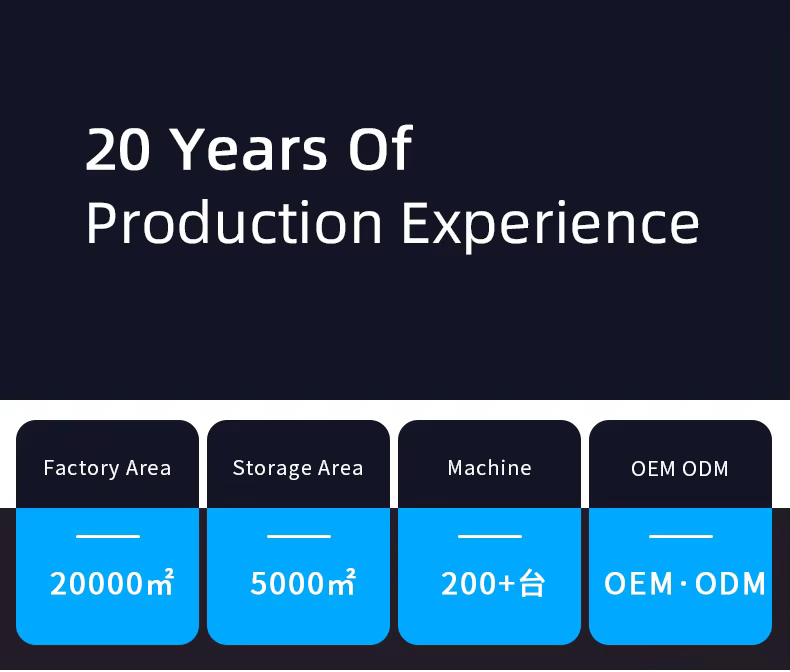 20 Years Of
Production Experience

Factory Area

20000㎡

Storage Area

5000㎡

Machine

200+台

OEM ODM

OEM · ODM